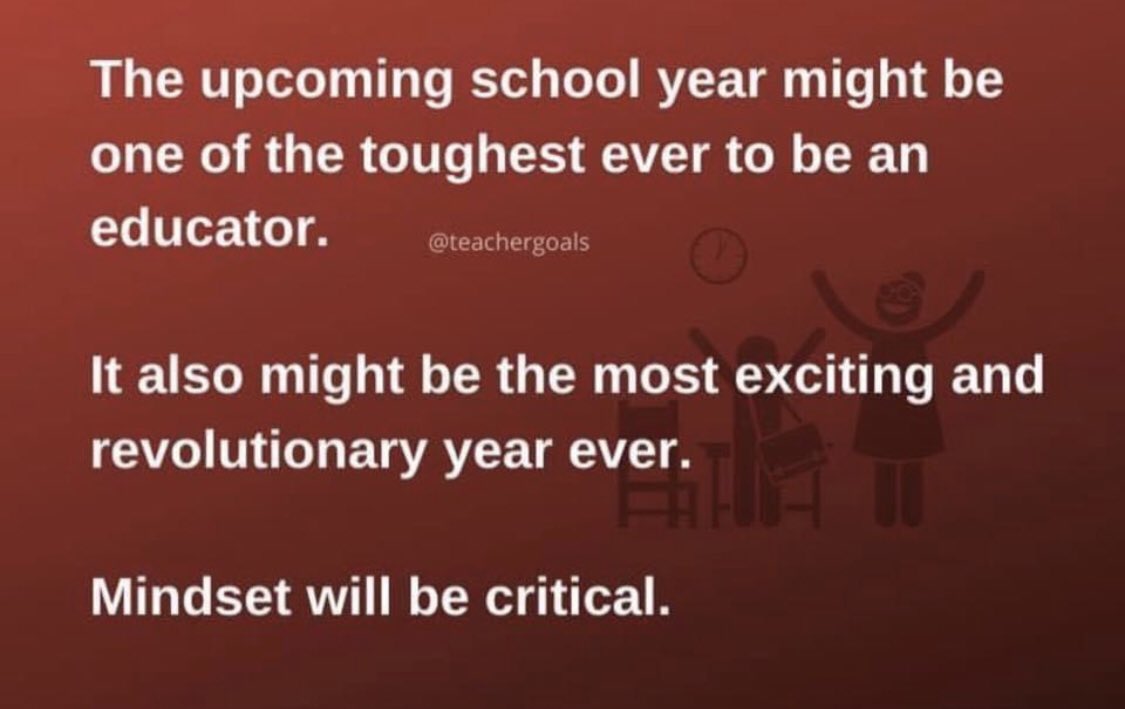 The upcoming school year might be one of the toughest ever to be an educator.

@teachergoals

It also might be the most exciting and revolutionary year ever.

Mindset will be critical.